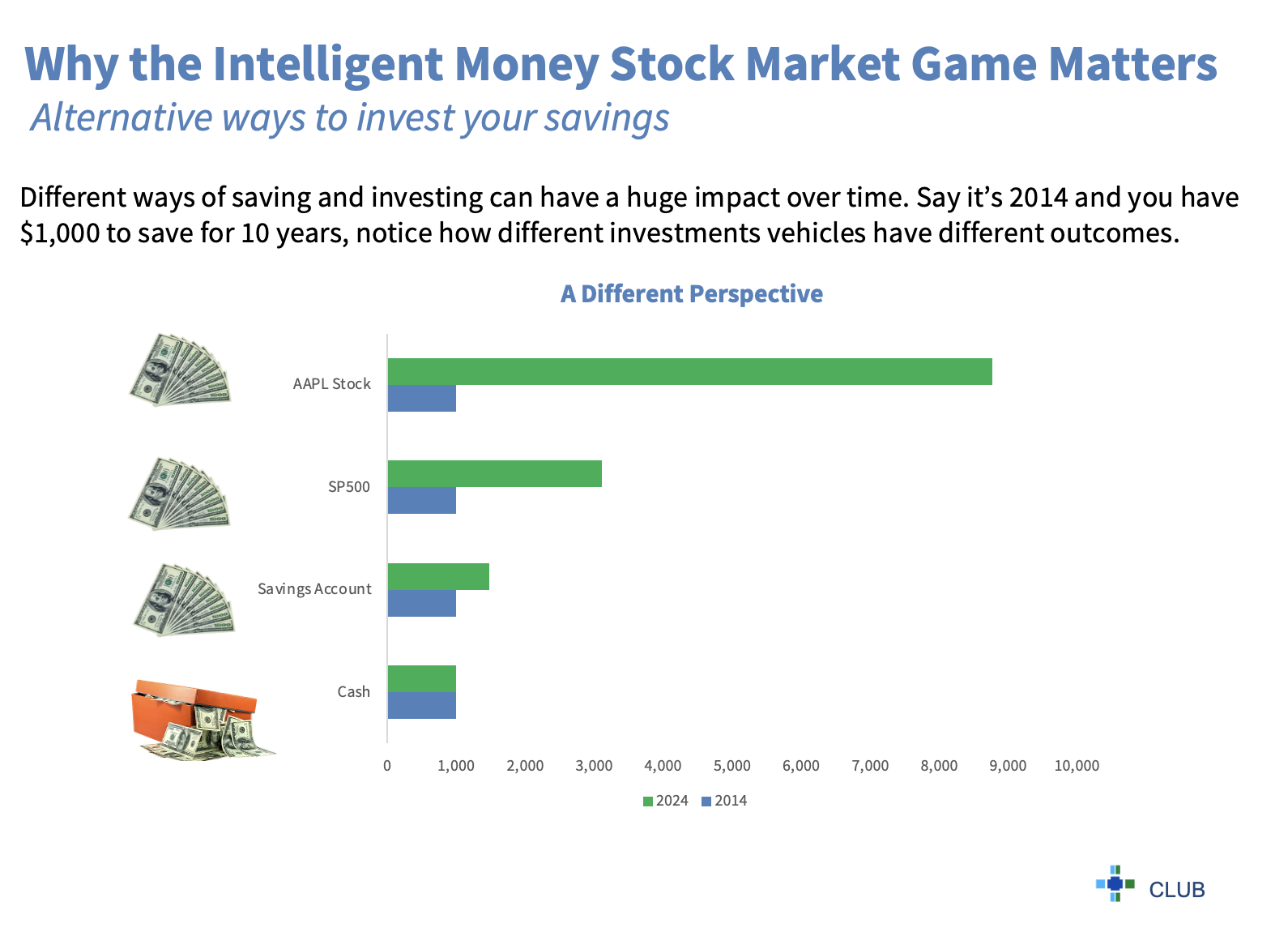 Why the Intelligent Money Stock Market Game Matters
Alternative ways to invest your savings

Different ways of saving and investing can have a huge impact over time. Say it's 2014 and you have $1,000 to save for 10 years, notice how different investments vehicles have different outcomes.

A Different Perspective

AAPL Stock
SP500
Savings Account
Cash

0
1,000
2,000
3,000
4,000
5,000
6,000
7,000
8,000
9,000
10,000

2024
2014

CLUB